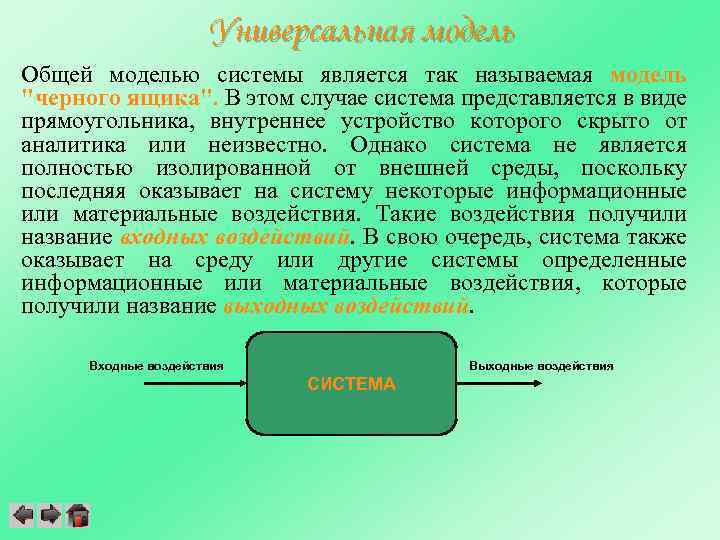 Универсальная модель

Общей моделью системы является так называемая модель "черного ящика". В этом случае система представляется в виде прямоугольника, внутреннее устройство которого скрыто от аналитика или неизвестно. Однако система не является полностью изолированной от внешней среды, поскольку последняя оказывает на систему некоторые информационные или материальные воздействия. Такие воздействия получили название входных воздействий. В свою очередь, система также оказывает на среду или другие системы определенные информационные или материальные воздействия, которые получили название выходных воздействий.

Входные воздействия

СИСТЕМА

Выходные воздействия